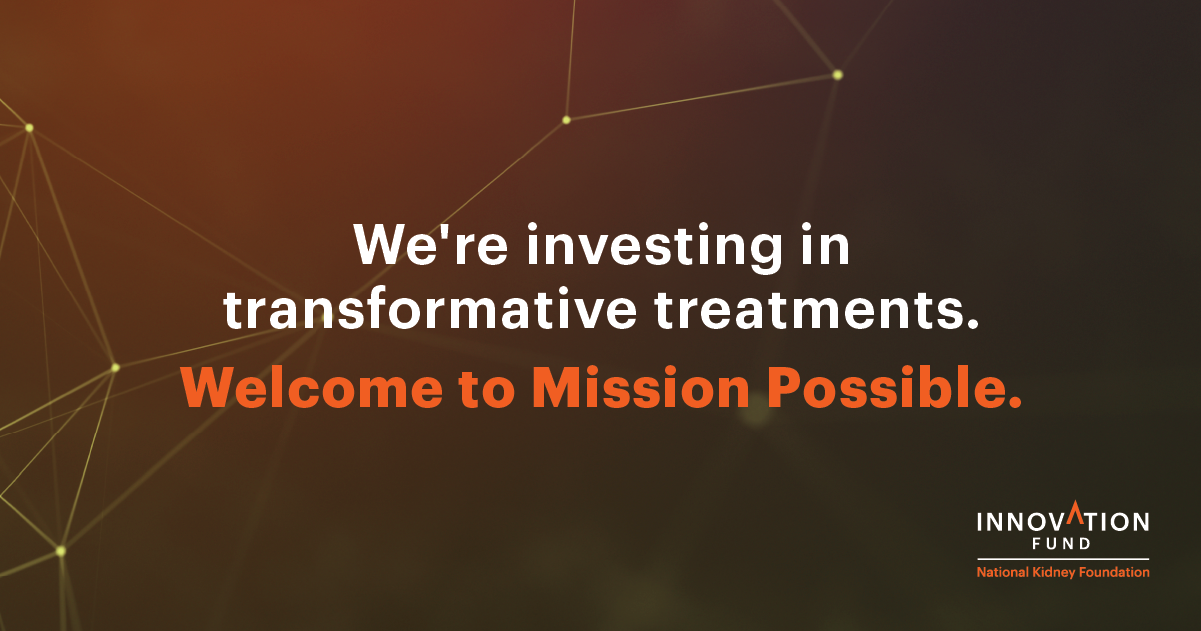 We're investing in transformative treatments.

Welcome to Mission Possible.

INNOVATION FUND

National Kidney Foundation